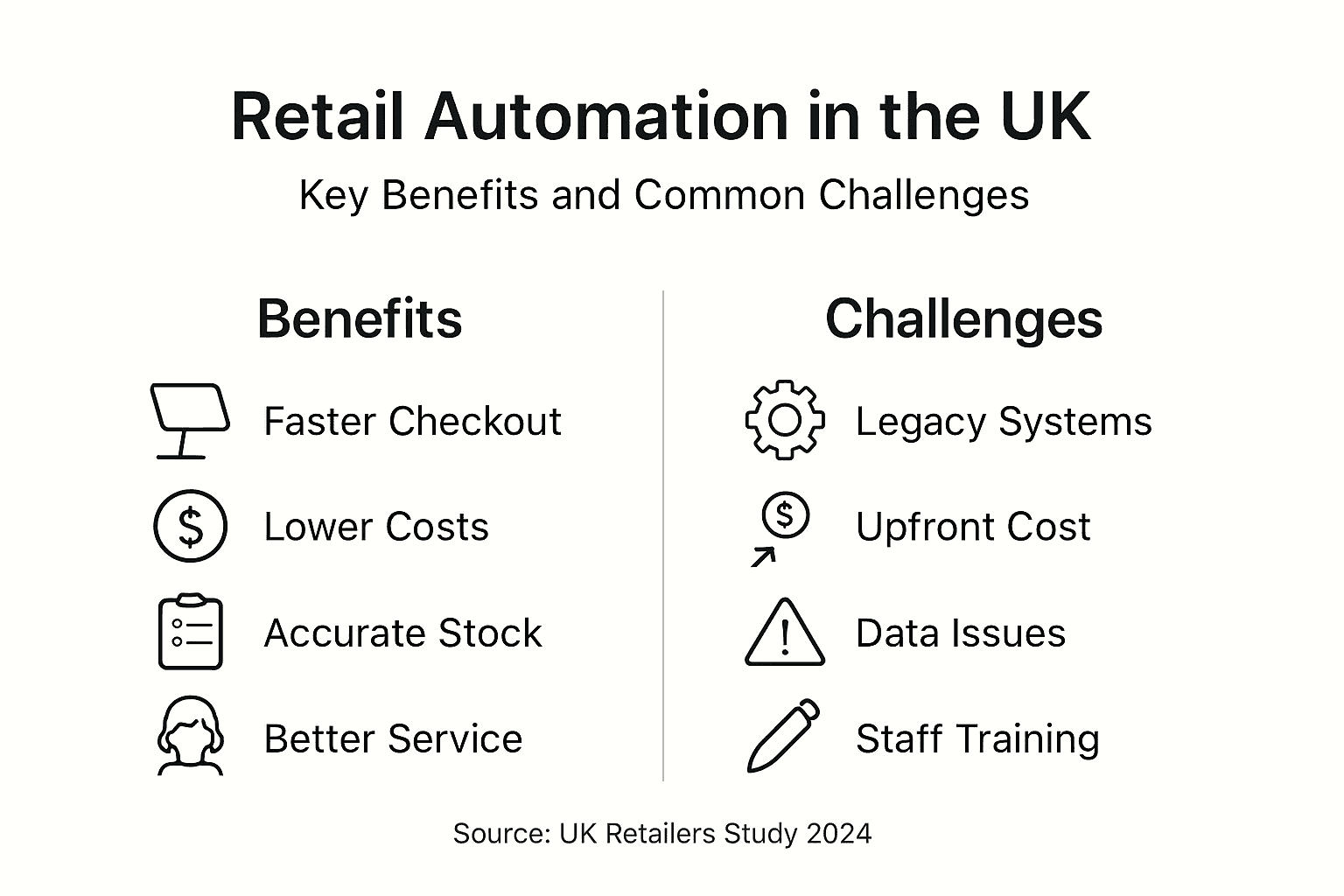 Retail Automation in the UK

Key Benefits and Common Challenges

Benefits

Faster Checkout

Lower Costs

Accurate Stock

Better Service

Challenges

Legacy Systems

Upfront Cost

Data Issues

Staff Training

Source: UK Retailers Study 2024